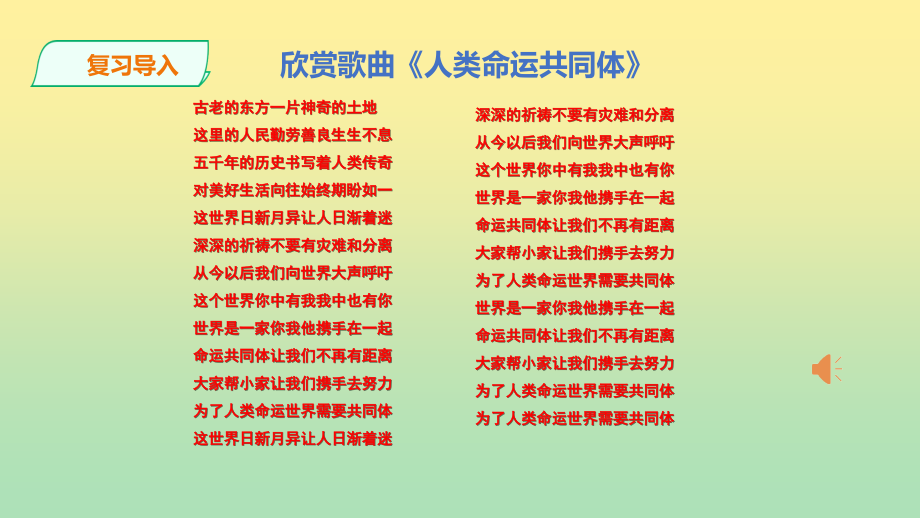 复习导入

欣赏歌曲《人类命运共同体》

古老的东方一片神奇的土地
这里的人民勤劳善良生生不息
五千年的历史书写着人类传奇
对美好生活向往始终期盼如一
这世界日新月异让人日渐着迷
深深的祈祷不要有灾难和分离
从今以后我们向世界大声呼吁
这个世界你中有我我中也有你
世界是一家你我他携手在一起
命运共同体让我们不再有距离
大家帮小家让我们携手去努力
为了人类命运世界需要共同体
这世界日新月异让人日渐着迷

深深的祈祷不要有灾难和分离
从今以后我们向世界大声呼吁
这个世界你中有我我中也有你
世界是一家你我他携手在一起
命运共同体让我们不再有距离
大家帮小家让我们携手去努力
为了人类命运世界需要共同体
世界是一家你我他携手在一起
命运共同体让我们不再有距离
大家帮小家让我们携手去努力
为了人类命运世界需要共同体
为了人类命运世界需要共同体